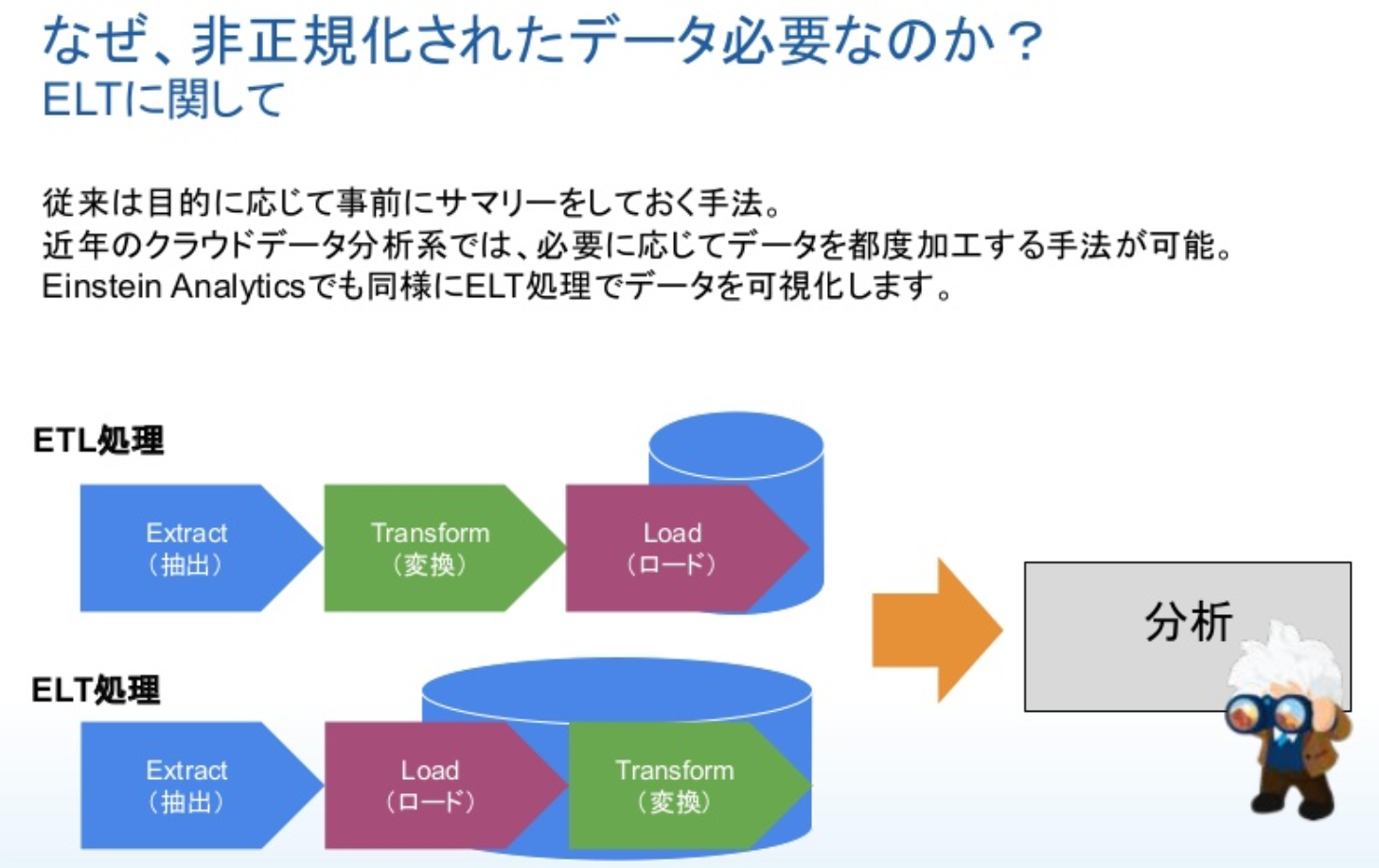 なぜ、非正規化されたデータ必要なのか？
ELTに関して

従来は目的に応じて事前にサマリーをしておく手法。
近年のクラウドデータ分析系では、必要に応じてデータを都度加工する手法が可能。
Einstein Analyticsでも同様にELT処理でデータを可視化します。

ETL処理

Extract
（抽出）

Transform
（変換）

Load
（ロード）

ELT処理

Extract
（抽出）

Load
（ロード）

Transform
（変換）

分析